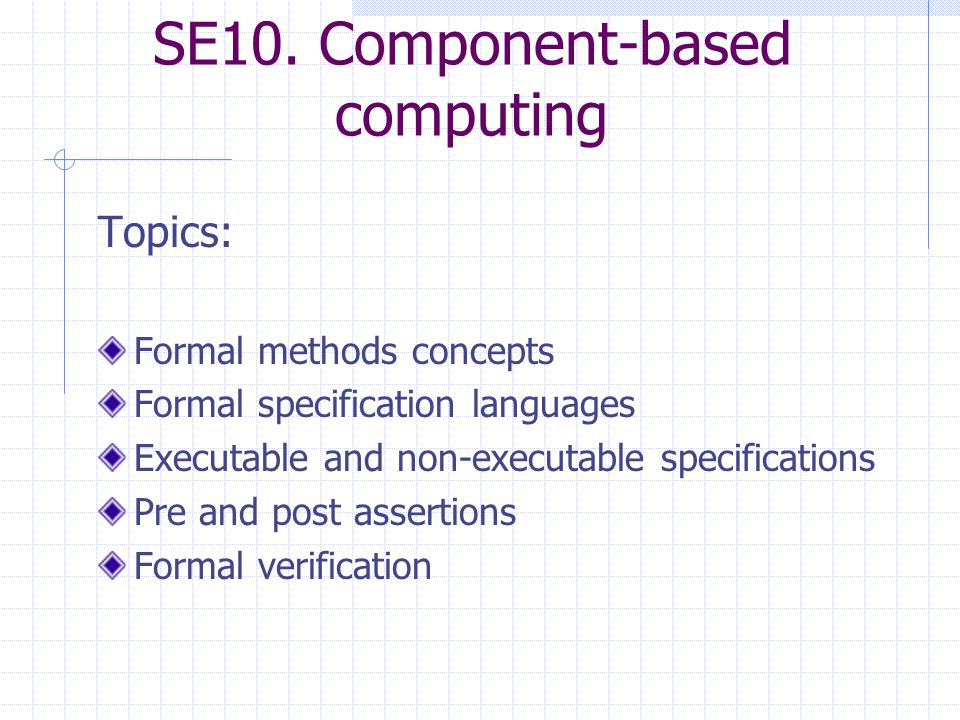 SE10. Component-based computing

Topics:

Formal methods concepts
Formal specification languages
Executable and non-executable specifications
Pre and post assertions
Formal verification